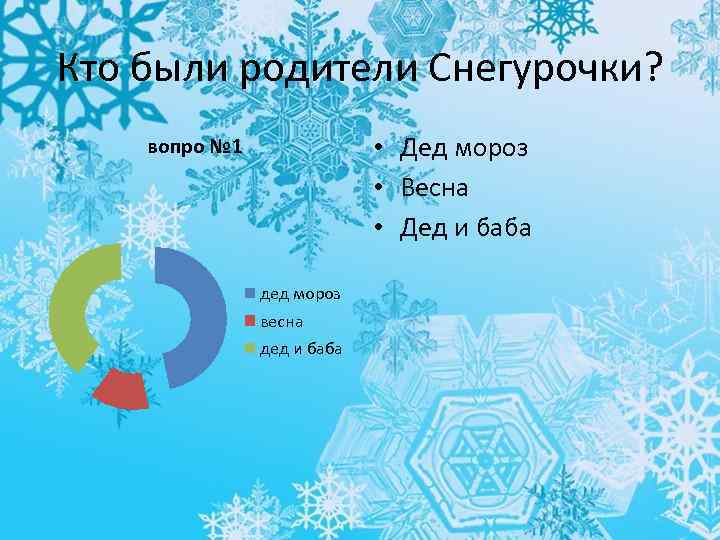 Кто были родители Снегурочки?

вопро №1

дед мороз
весна
дед и баба

• Дед мороз
• Весна
• Дед и баба